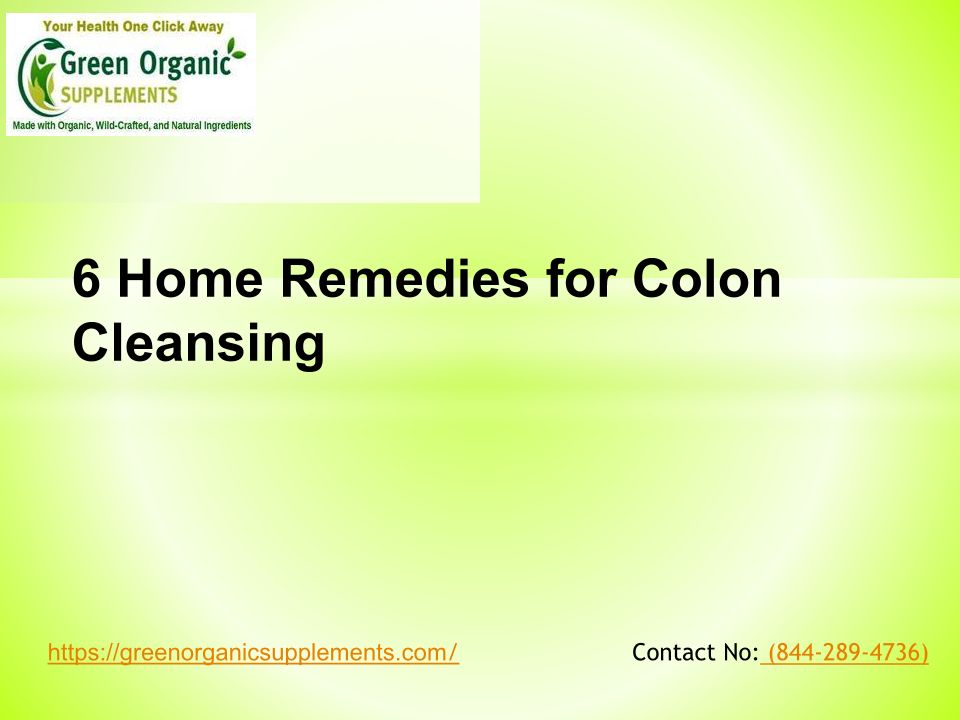 Your Health One Click Away
Green Organic
SUPPLEMENTS
Made with Organic, Wild-Crafted, and Natural Ingredients

6 Home Remedies for Colon Cleansing

https://greenorganicsupplements.com/

Contact No: (844-289-4736)